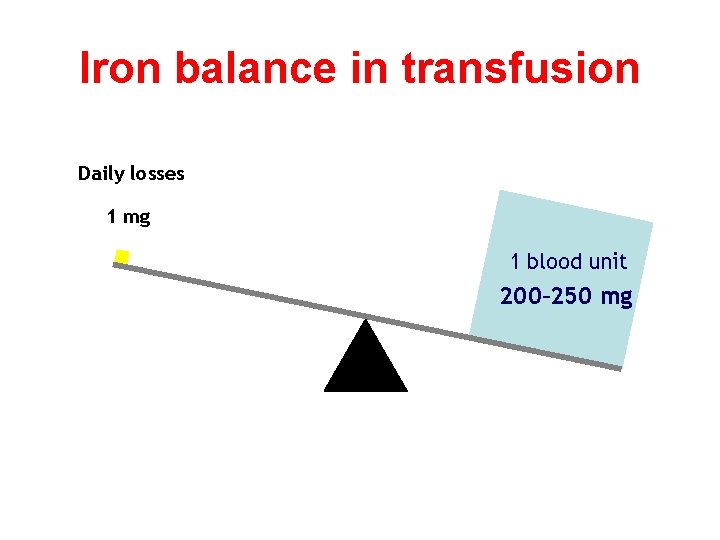 Iron balance in transfusion

Daily losses

1 mg

1 blood unit

200–250 mg